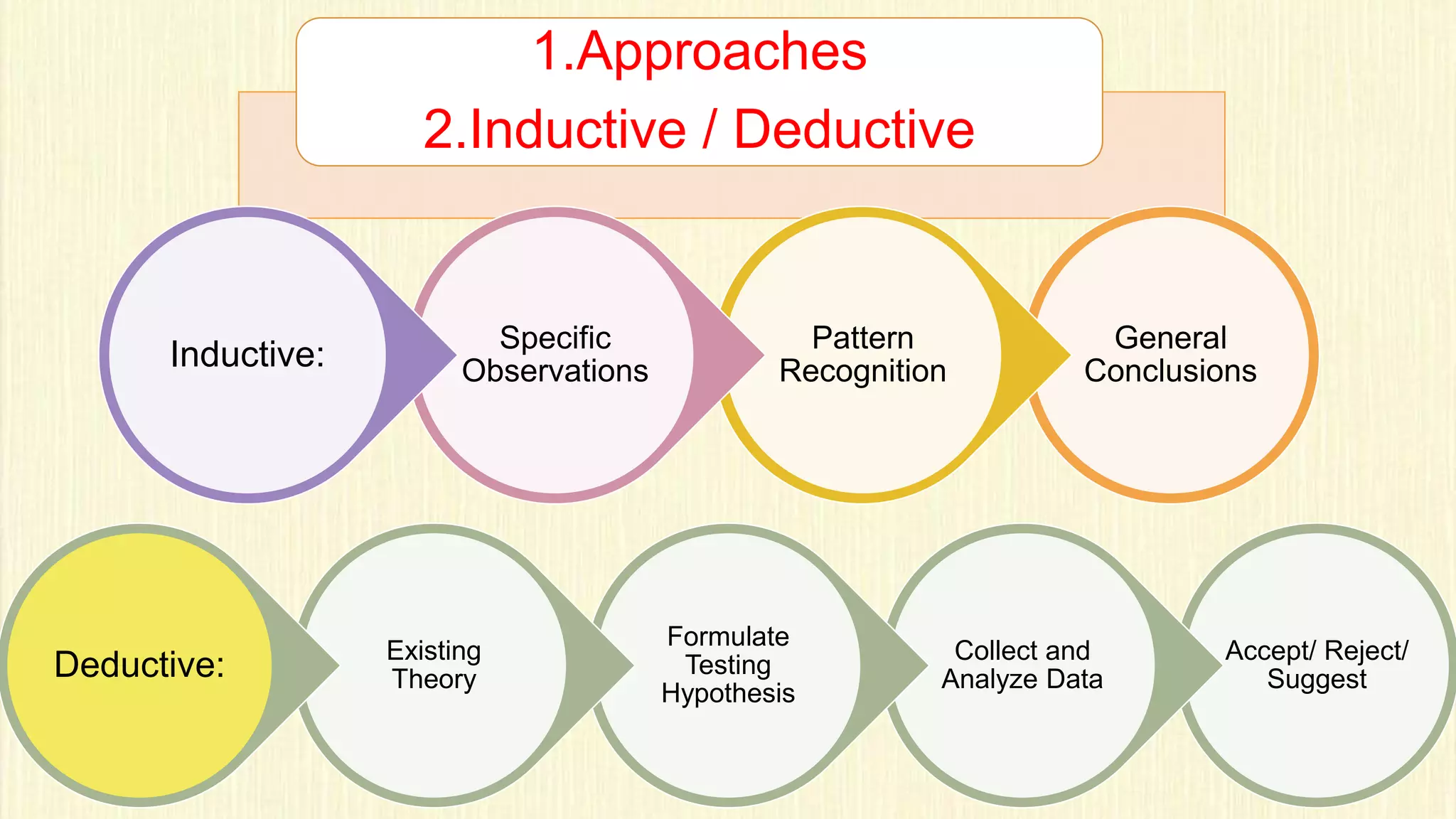 1.Approaches
2.Inductive / Deductive

Inductive:

Specific Observations

Pattern Recognition

General Conclusions

Deductive:

Existing Theory

Formulate Testing Hypothesis

Collect and Analyze Data

Accept/ Reject/ Suggest